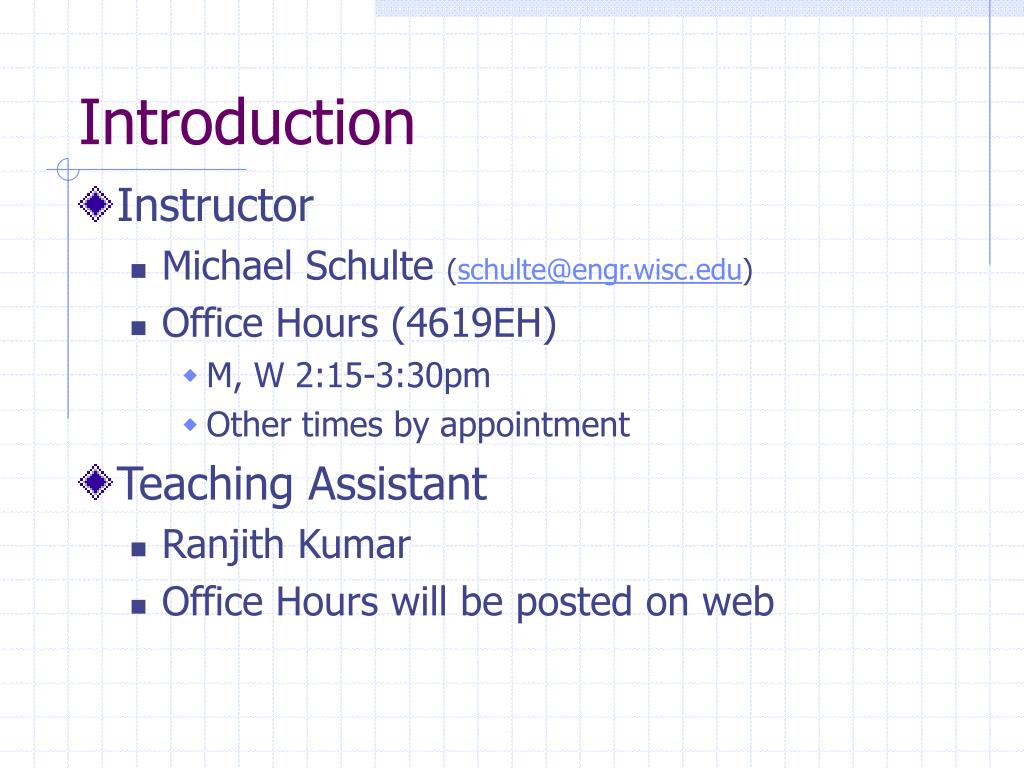 Introduction

Instructor

Michael Schulte (schulte@engr.wisc.edu)

Office Hours (4619EH)

M, W 2:15-3:30pm

Other times by appointment

Teaching Assistant

Ranjith Kumar

Office Hours will be posted on web